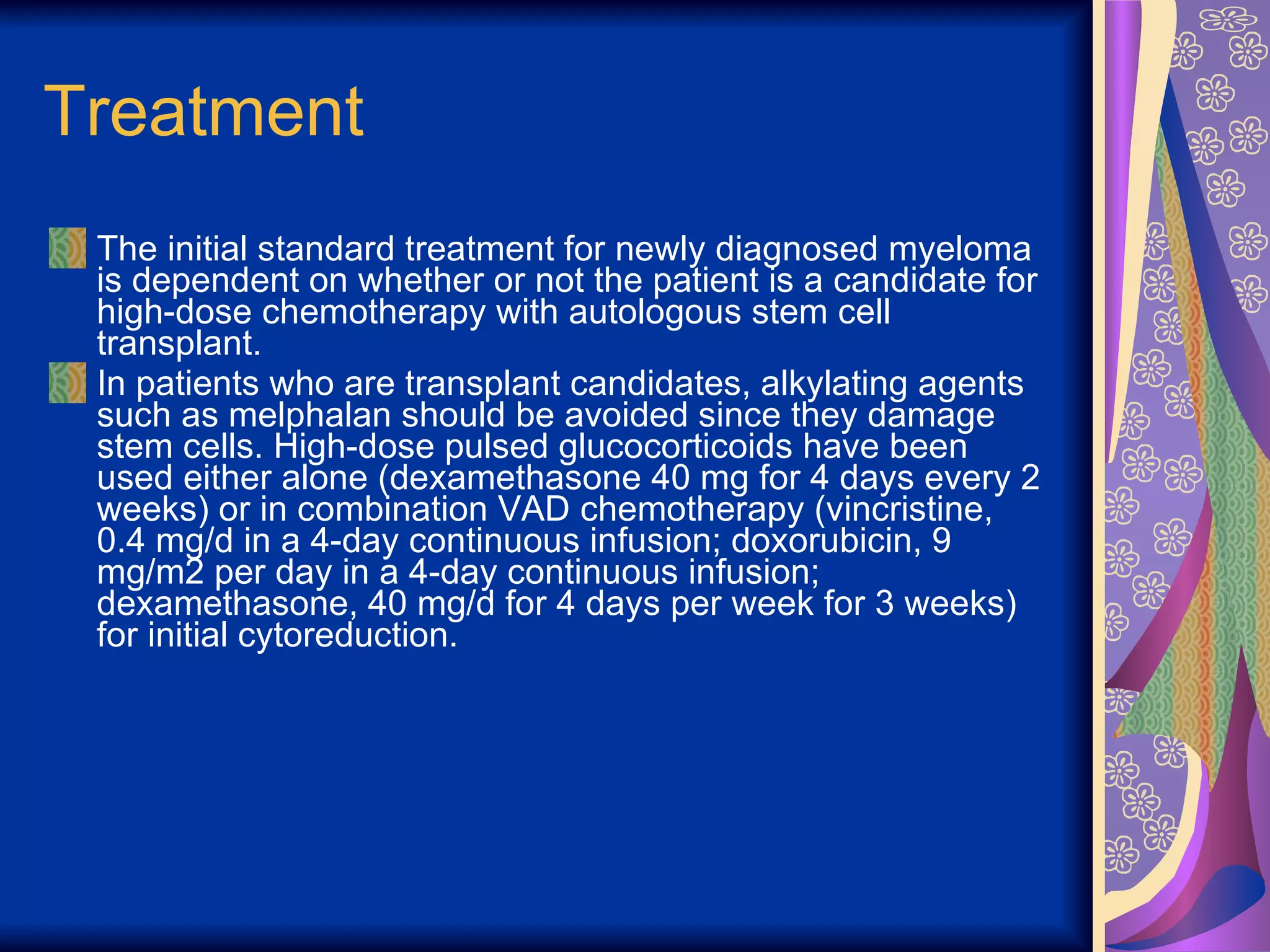 Treatment

The initial standard treatment for newly diagnosed myeloma is dependent on whether or not the patient is a candidate for high-dose chemotherapy with autologous stem cell transplant.

In patients who are transplant candidates, alkylating agents such as melphalan should be avoided since they damage stem cells. High-dose pulsed glucocorticoids have been used either alone (dexamethasone 40 mg for 4 days every 2 weeks) or in combination VAD chemotherapy (vincristine, 0.4 mg/d in a 4-day continuous infusion; doxorubicin, 9 mg/m2 per day in a 4-day continuous infusion; dexamethasone, 40 mg/d for 4 days per week for 3 weeks) for initial cytoreduction.